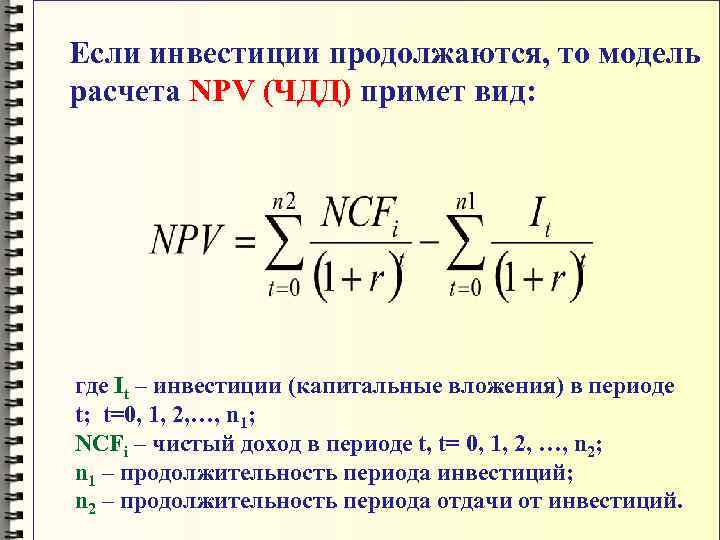 Если инвестиции продолжаются, то модель расчета NPV (ЧДД) примет вид:

$NPV = \sum_{t=0}^{n2} \frac{NCF_i}{(1+r)^t} - \sum_{t=0}^{n1} \frac{I_t}{(1+r)^t}$

где $I_t$ – инвестиции (капитальные вложения) в периоде t; t=0, 1, 2,…, $n_1$;
$NCF_i$ – чистый доход в периоде t, t= 0, 1, 2, …, $n_2$;
$n_1$ – продолжительность периода инвестиций;
$n_2$ – продолжительность периода отдачи от инвестиций.